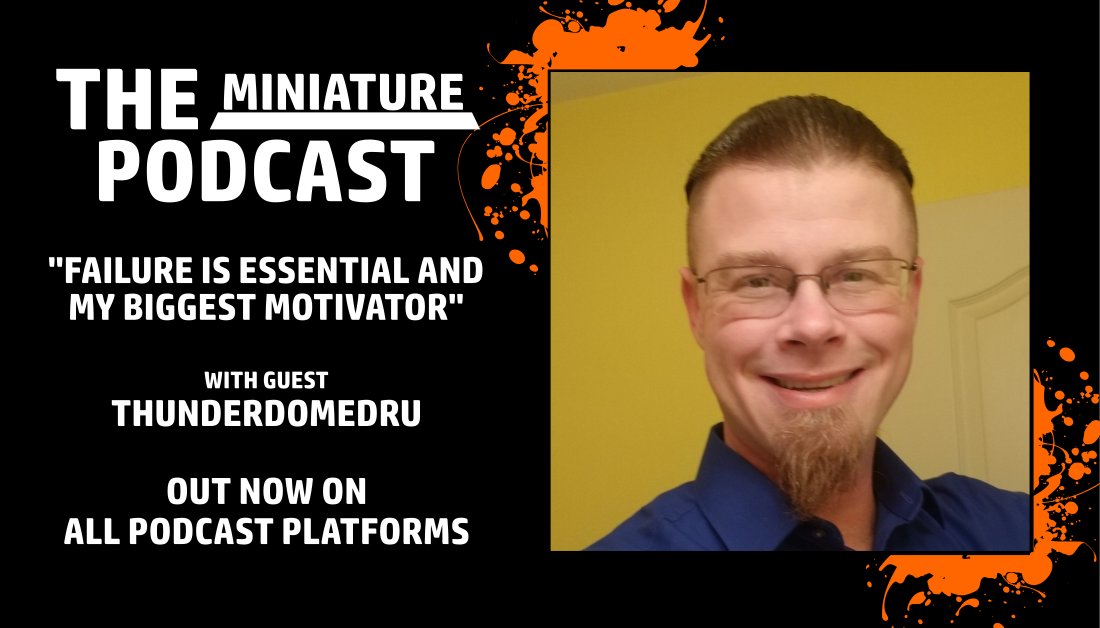 THE MINIATURE PODCAST

"FAILURE IS ESSENTIAL AND MY BIGGEST MOTIVATOR"

WITH GUEST
THUNDERDOMEDRU

OUT NOW ON
ALL PODCAST PLATFORMS